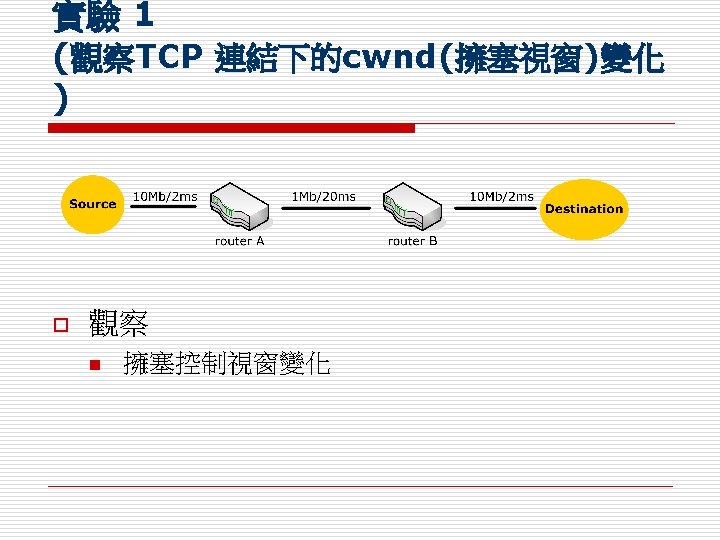 實驗 1
(觀察TCP 連結下的cwnd(擁塞視窗)變化
)

Source 10Mb/2ms router A 1Mb/20ms router B 10Mb/2ms Destination

觀察
擁塞控制視窗變化